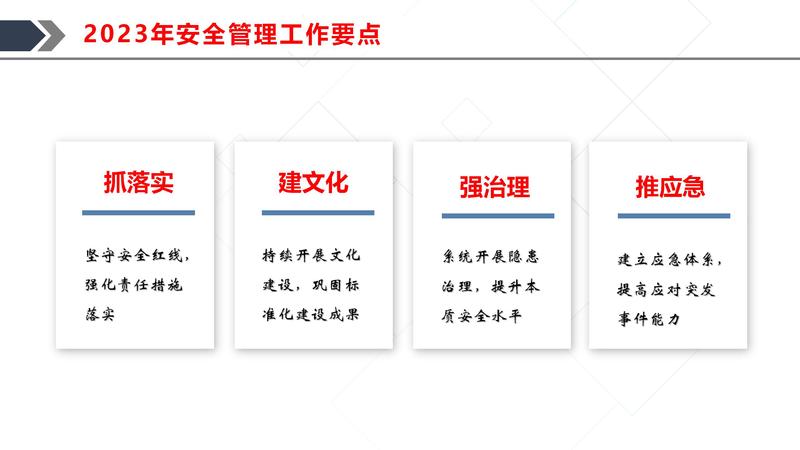 2023年安全管理工作要点

抓落实

坚守安全红线，强化责任措施落实

建文化

持续开展文化建设，巩固标准化建设成果

强治理

系统开展隐患治理，提升本质安全水平

推应急

建立应急体系，提高应对突发事件能力